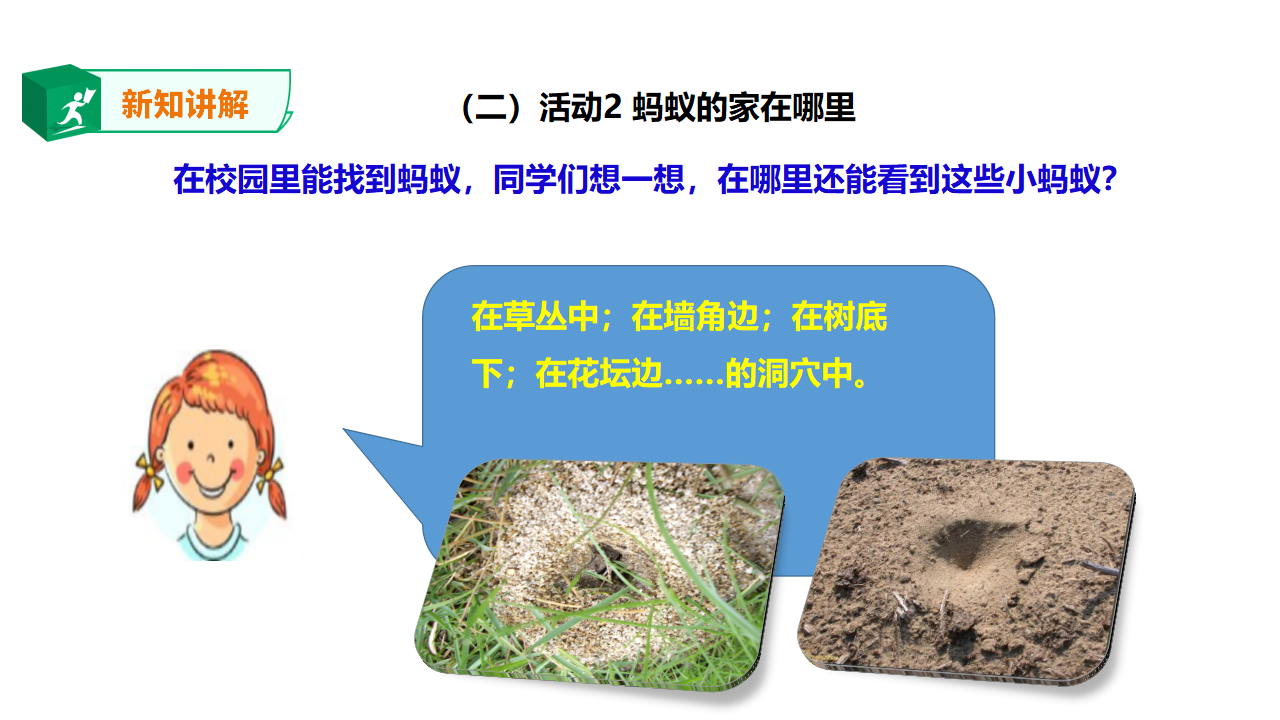 新知讲解

（二）活动2 蚂蚁的家在哪里

在校园里能找到蚂蚁，同学们想一想，在哪里还能看到这些小蚂蚁？

在草丛中；在墙角边；在树底下；在花坛边……的洞穴中。